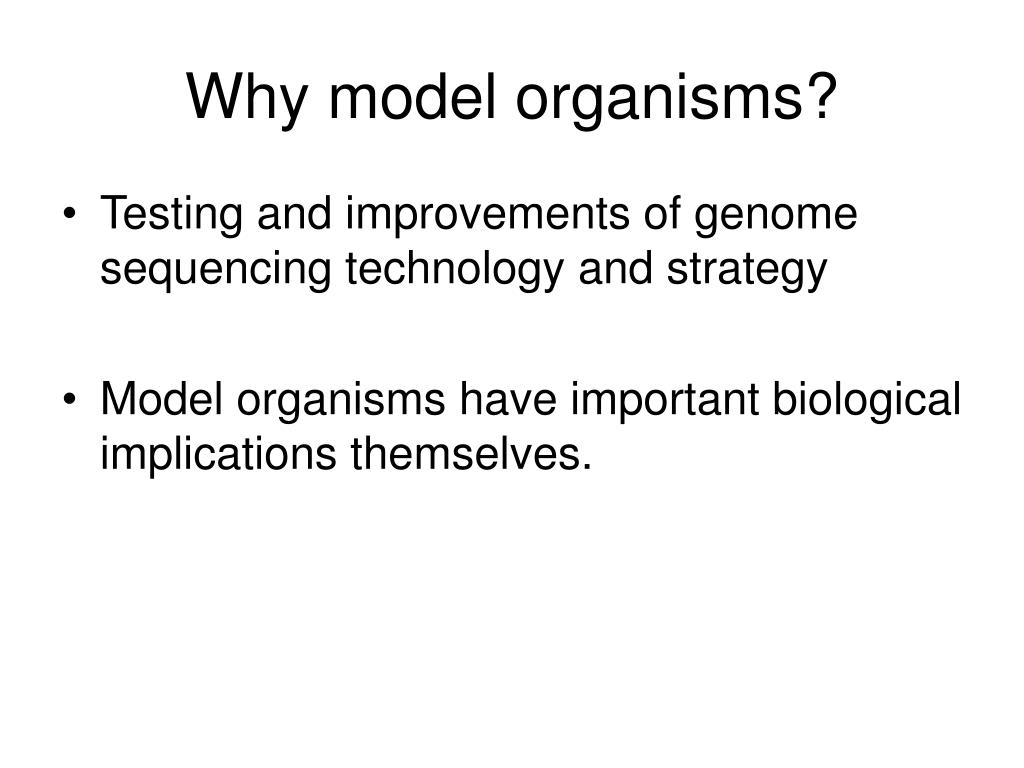 Why model organisms?

• Testing and improvements of genome sequencing technology and strategy

• Model organisms have important biological implications themselves.